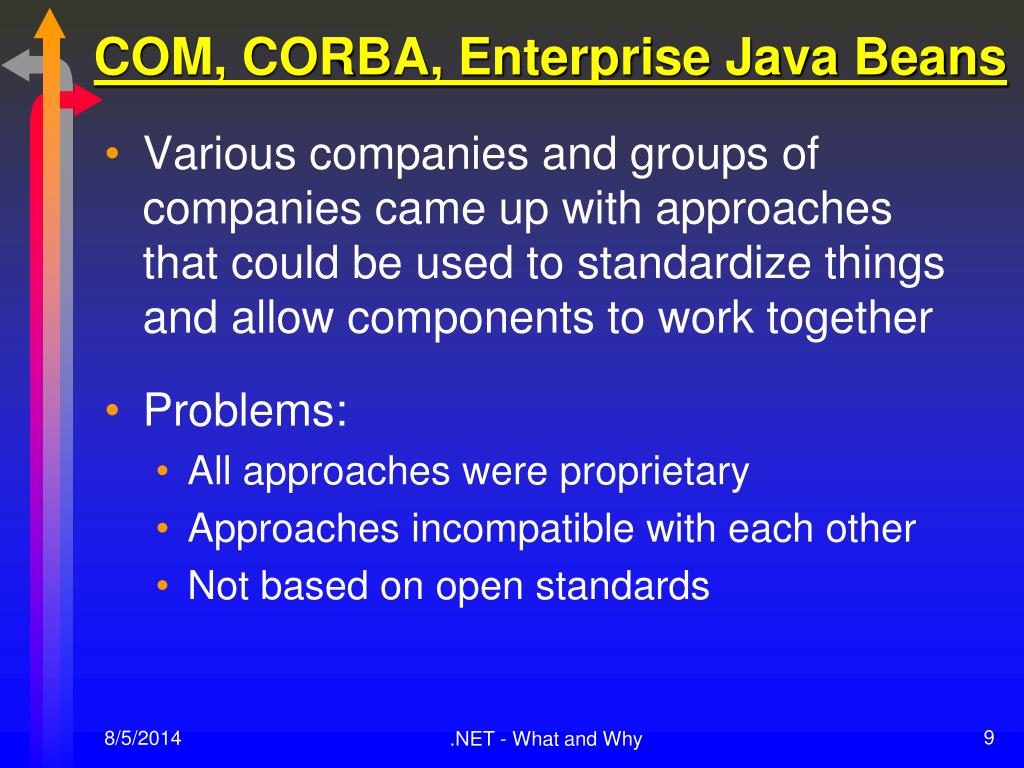 COM, CORBA, Enterprise Java Beans

• Various companies and groups of companies came up with approaches that could be used to standardize things and allow components to work together

• Problems:
  • All approaches were proprietary
  • Approaches incompatible with each other
  • Not based on open standards

8/5/2014

.NET - What and Why

9